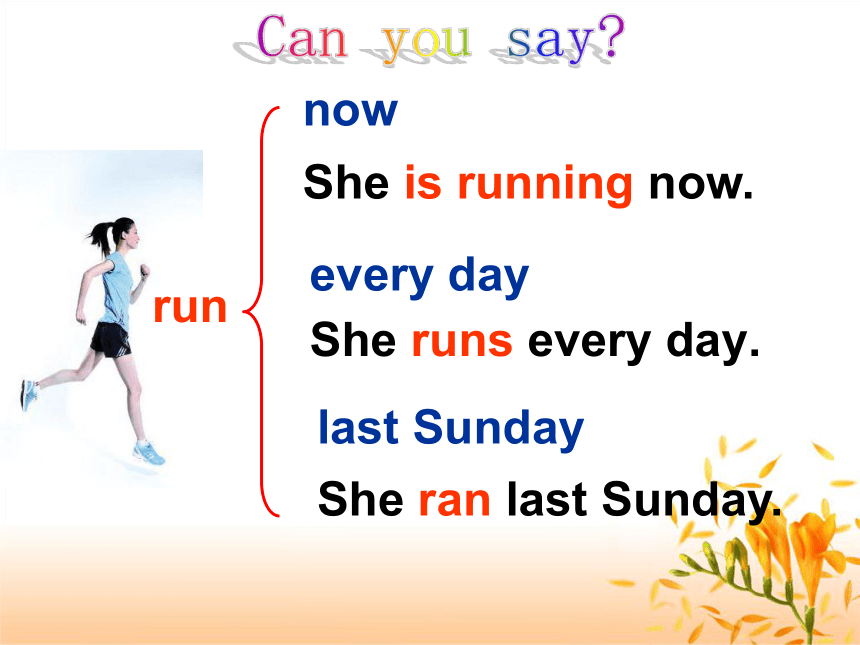 Can you say?

run

now

She is running now.

every day

She runs every day.

last Sunday

She ran last Sunday.